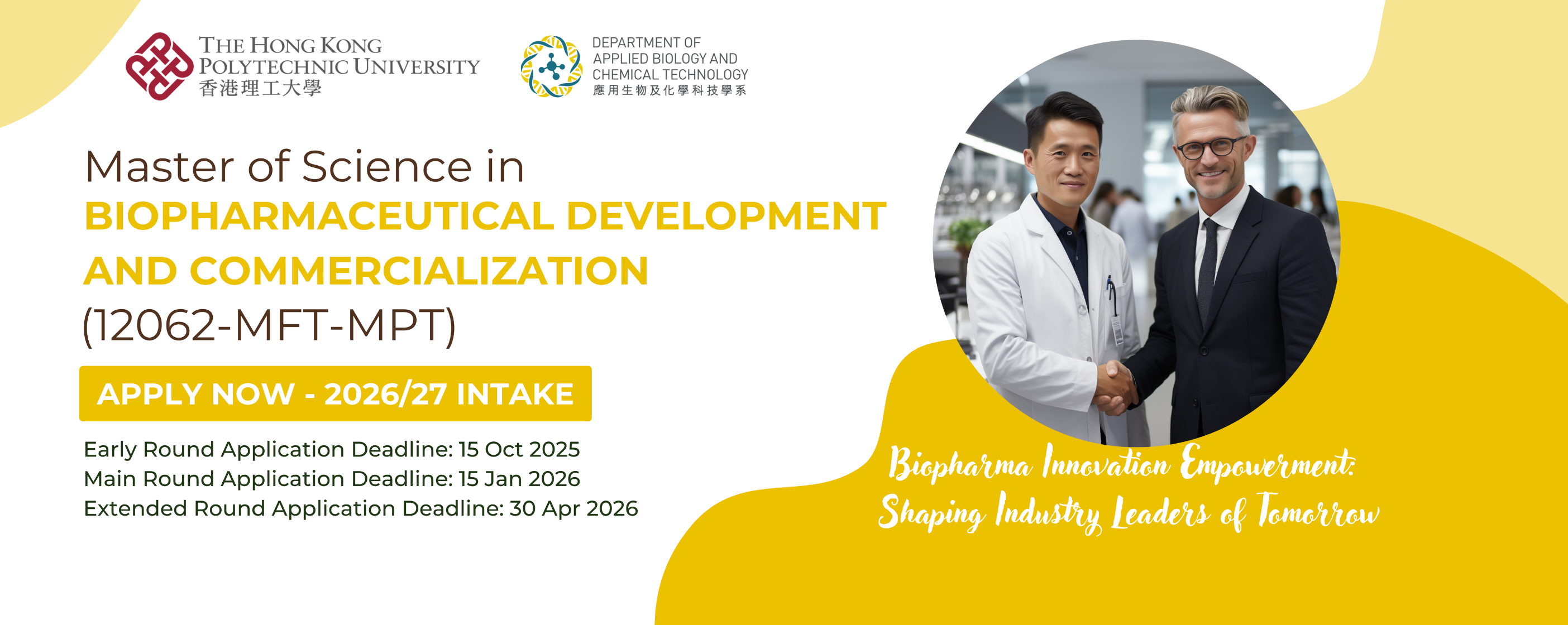 THE HONG KONG
POLYTECHNIC UNIVERSITY
香港理工大學

DEPARTMENT OF
APPLIED BIOLOGY AND
CHEMICAL TECHNOLOGY
應用生物及化學科技學系

Master of Science in
BIOPHARMACEUTICAL DEVELOPMENT AND COMMERCIALIZATION
(12062-MFT-MPT)

APPLY NOW - 2026/27 INTAKE

Early Round Application Deadline: 15 Oct 2025
Main Round Application Deadline: 15 Jan 2026
Extended Round Application Deadline: 30 Apr 2026

Biopharma Innovation Empowerment:
Shaping Industry Leaders of Tomorrow